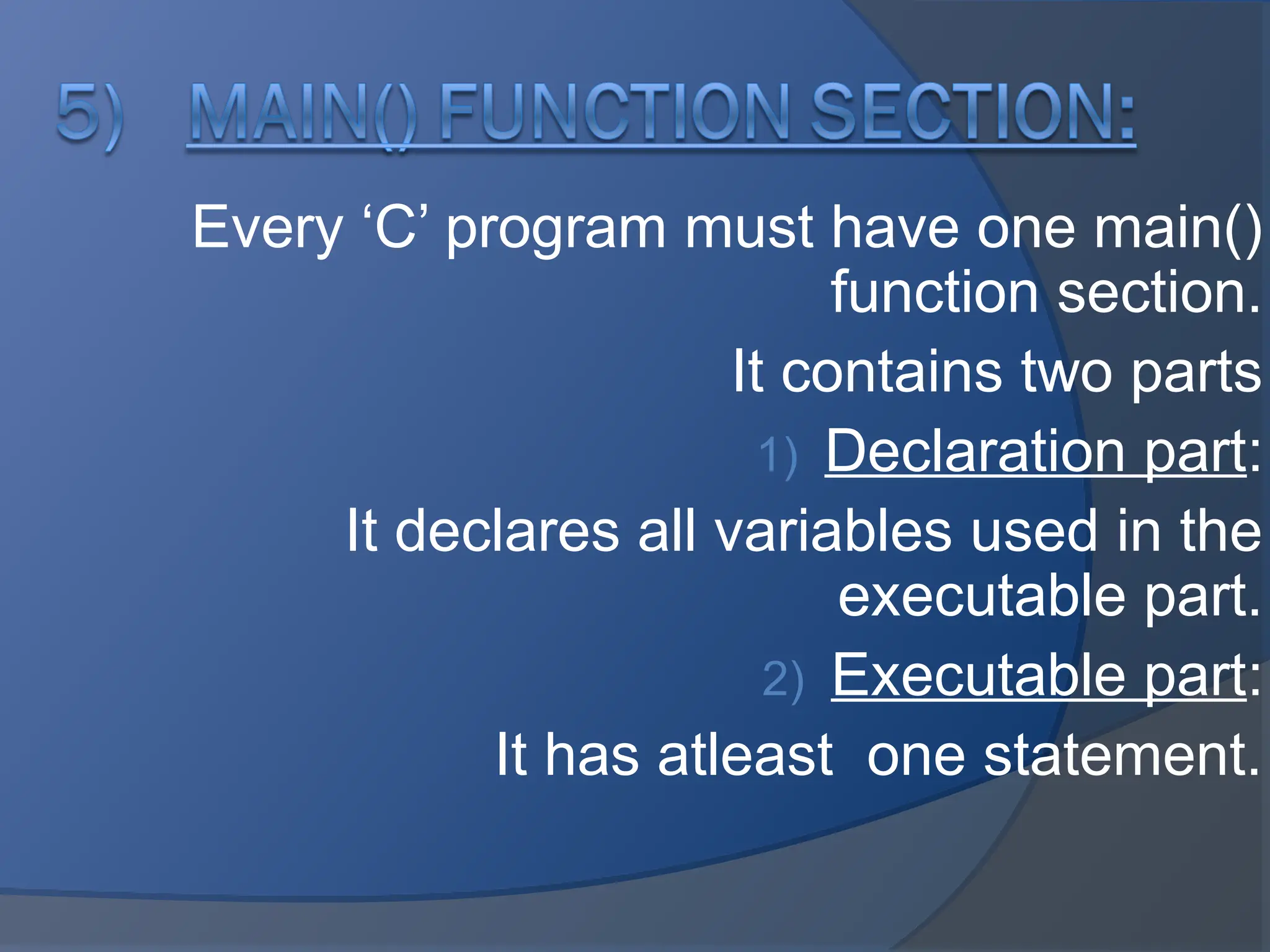 5) MAIN() FUNCTION SECTION:

Every ‘C’ program must have one main() function section.

It contains two parts

1) Declaration part:

It declares all variables used in the executable part.

2) Executable part:

It has atleast  one statement.